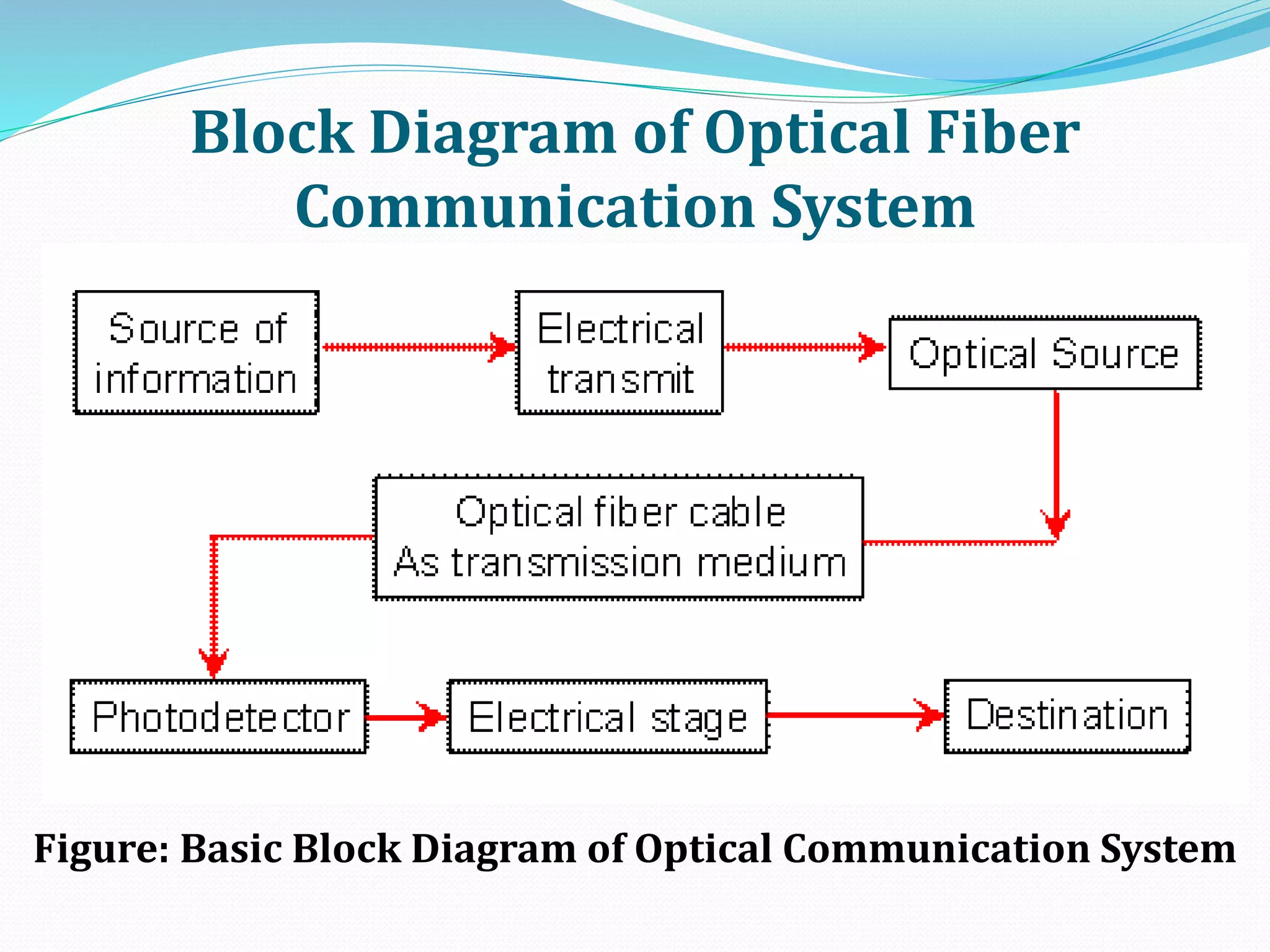 Block Diagram of Optical Fiber Communication System

Source of information

Electrical transmit

Optical Source

Optical fiber cable As transmission medium

Photodetector

Electrical stage

Destination

Figure: Basic Block Diagram of Optical Communication System